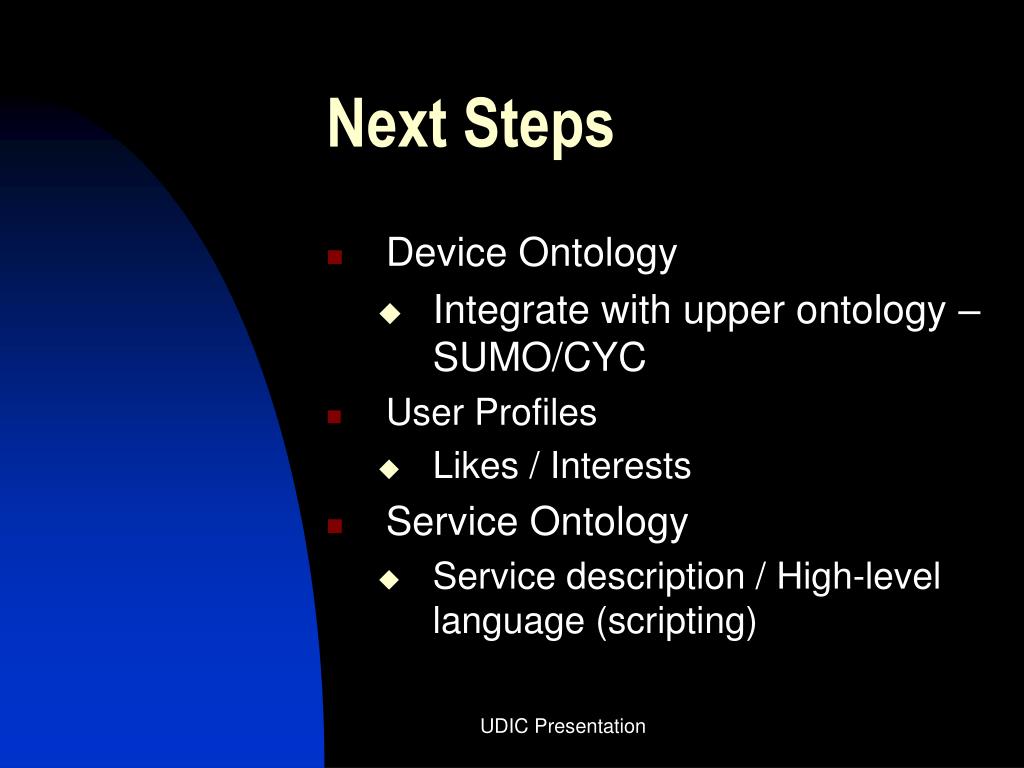 Next Steps

Device Ontology
Integrate with upper ontology – SUMO/CYC
User Profiles
Likes / Interests
Service Ontology
Service description / High-level language (scripting)

UDIC Presentation